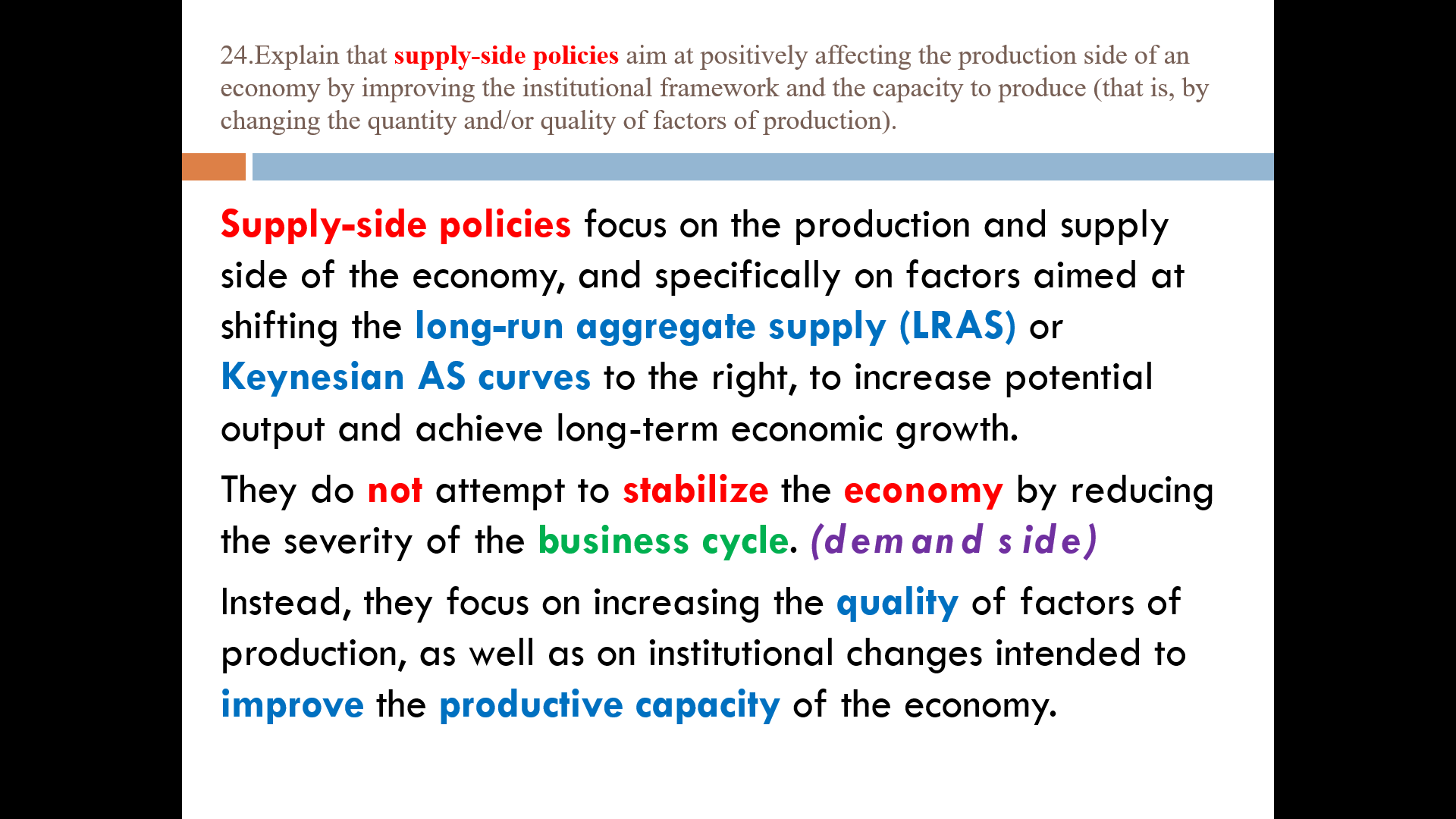 24.Explain that supply-side policies aim at positively affecting the production side of an economy by improving the institutional framework and the capacity to produce (that is, by changing the quantity and/or quality of factors of production).

Supply-side policies focus on the production and supply side of the economy, and specifically on factors aimed at shifting the long-run aggregate supply (LRAS) or Keynesian AS curves to the right, to increase potential output and achieve long-term economic growth.

They do not attempt to stabilize the economy by reducing the severity of the business cycle. (demand side)

Instead, they focus on increasing the quality of factors of production, as well as on institutional changes intended to improve the productive capacity of the economy.